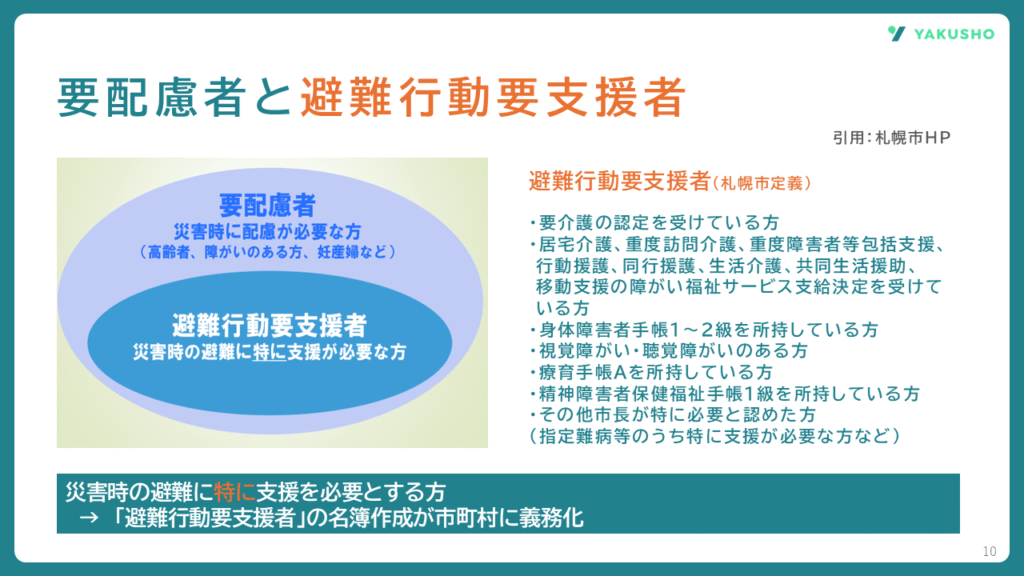 YAKUSHO

要配慮者と避難行動要支援者

引用：札幌市HP

要配慮者
災害時に配慮が必要な方
（高齢者、障がいのある方、妊産婦など）

避難行動要支援者
災害時の避難に特に支援が必要な方

避難行動要支援者（札幌市定義）

・要介護の認定を受けている方
・居宅介護、重度訪問介護、重度障害者等包括支援、行動援護、同行援護、生活介護、共同生活援助、移動支援の障がい福祉サービス支給決定を受けている方
・身体障害者手帳1～2級を所持している方
・視覚障がい・聴覚障がいのある方
・療育手帳Aを所持している方
・精神障害者保健福祉手帳1級を所持している方
・その他市長が特に必要と認めた方
（指定難病等のうち特に支援が必要な方など）

災害時の避難に特に支援を必要とする方
→ 「避難行動要支援者」の名簿作成が市町村に義務化

10